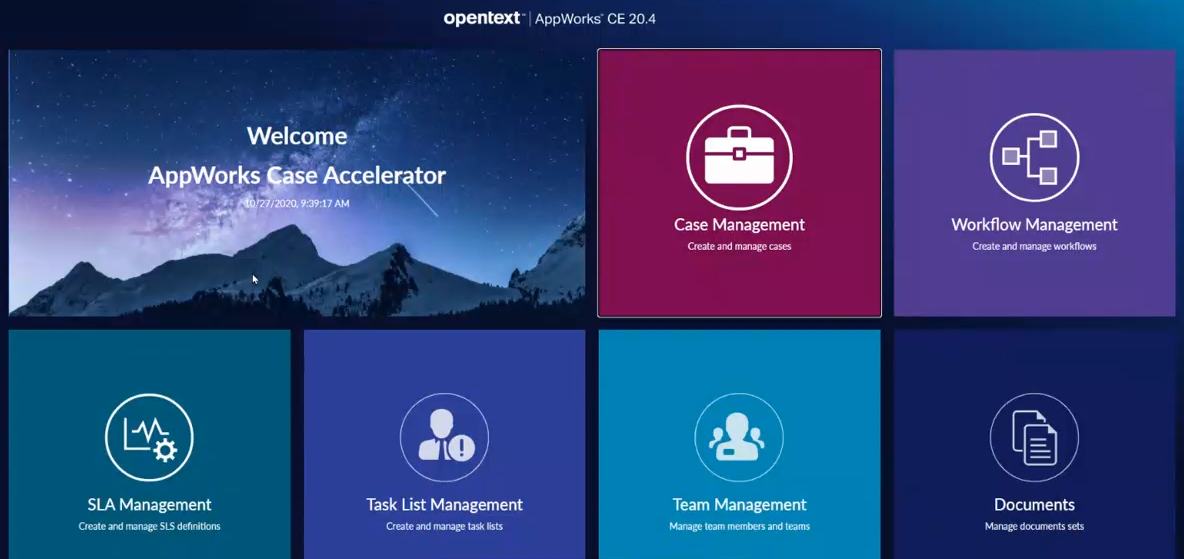 opentext™ | AppWorks™ CE 20.4

Welcome
AppWorks Case Accelerator
10/27/2020, 9:39:17 AM

Case Management
Create and manage cases

Workflow Management
Create and manage workflows

SLA Management
Create and manage SLS definitions

Task List Management
Create and manage task lists

Team Management
Manage team members and teams

Documents
Manage documents sets